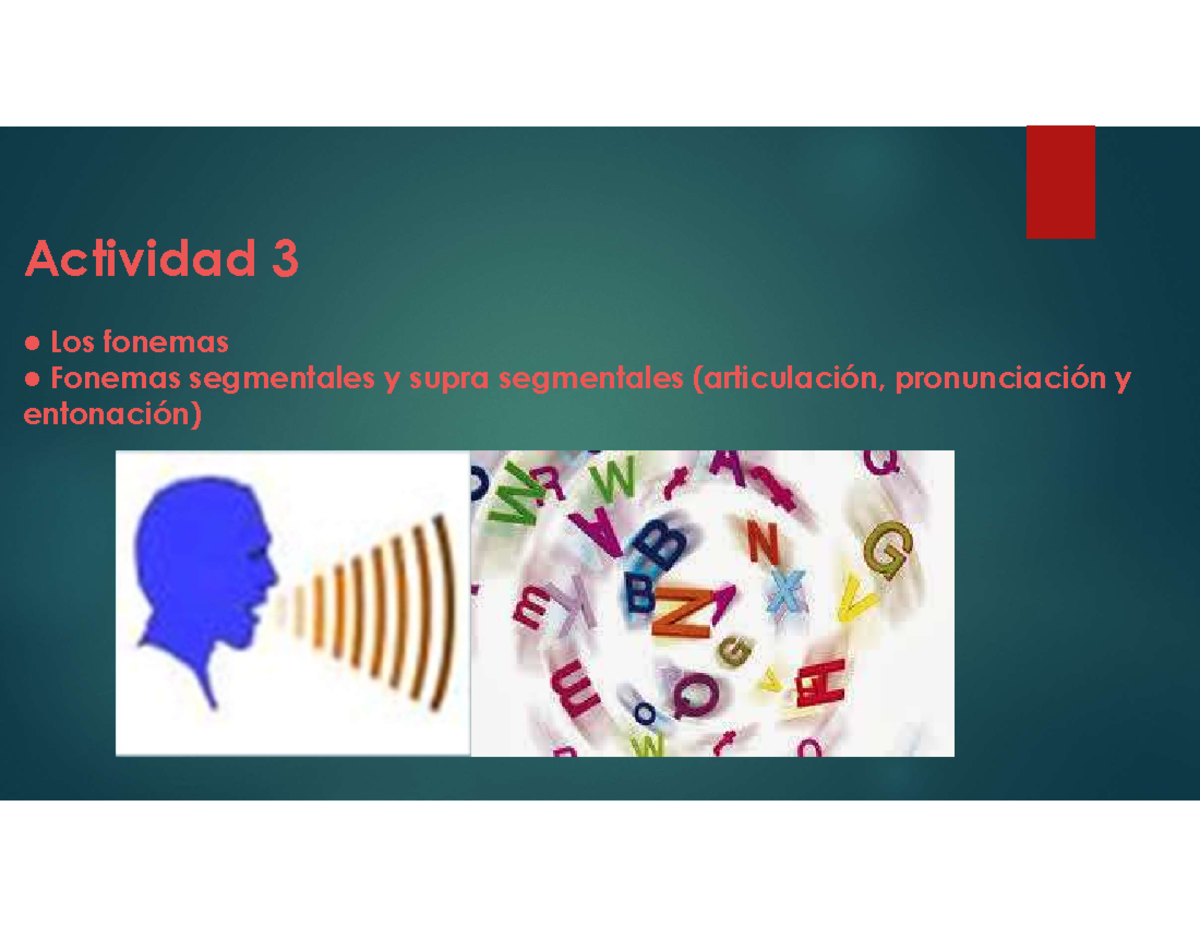 Actividad 3

● Los fonemas
● Fonemas segmentales y supra segmentales (articulación, pronunciación y entonación)